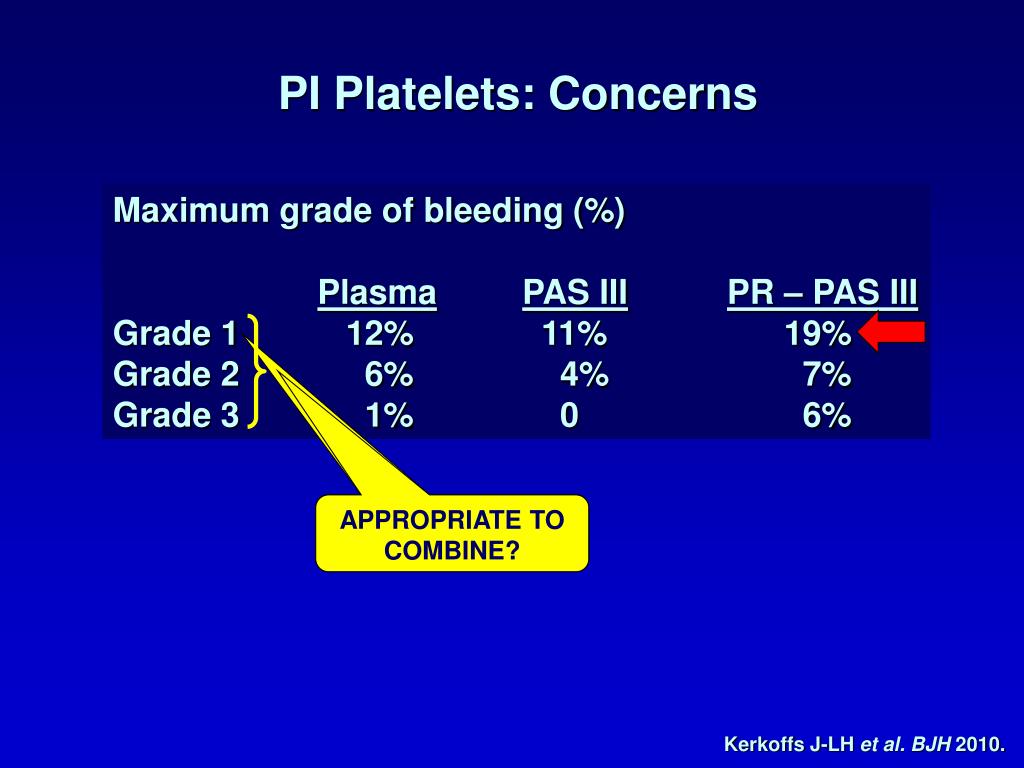 PI Platelets: Concerns

Maximum grade of bleeding (%)

| | Plasma | PAS III | PR – PAS III |
|---|---|---|---|
| Grade 1 | 12% | 11% | 19% |
| Grade 2 | 6% | 4% | 7% |
| Grade 3 | 1% | 0 | 6% |

APPROPRIATE TO COMBINE?

Kerkoffs J-LH et al. BJH 2010.